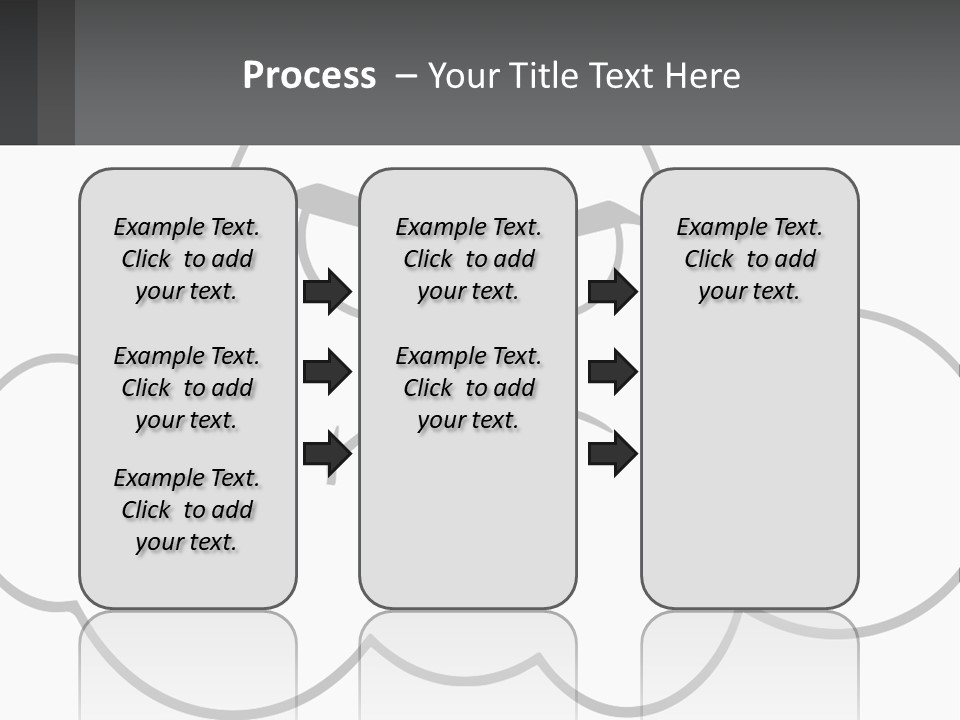 Process – Your Title Text Here

Example Text. Click to add your text.

Example Text. Click to add your text.

Example Text. Click to add your text.

Example Text. Click to add your text.

Example Text. Click to add your text.

Example Text. Click to add your text.